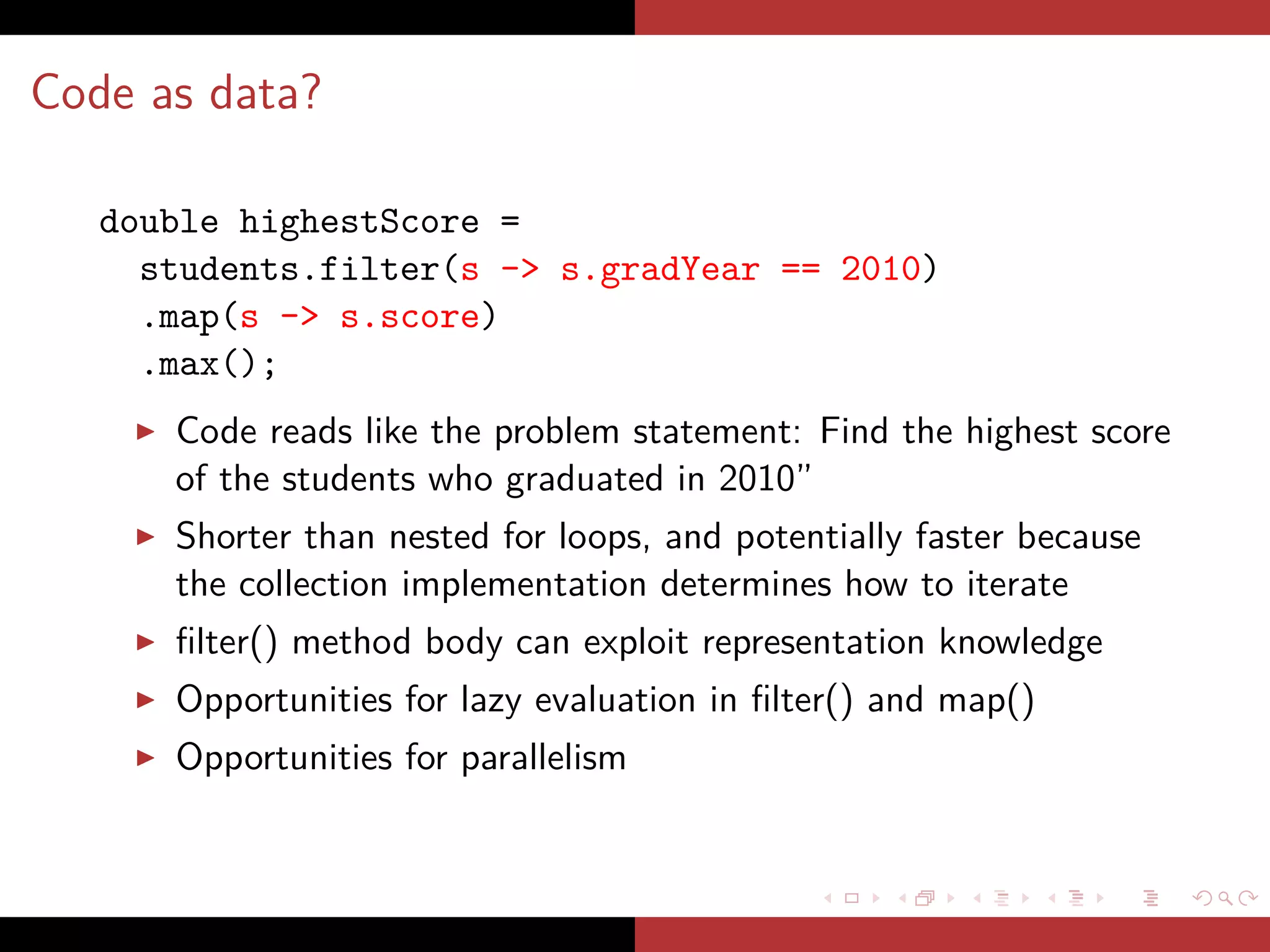 Code as data?

double highestScore =
  students.filter(s -> s.gradYear == 2010)
  .map(s -> s.score)
  .max();

▶ Code reads like the problem statement: Find the highest score of the students who graduated in 2010"

▶ Shorter than nested for loops, and potentially faster because the collection implementation determines how to iterate

▶ filter() method body can exploit representation knowledge

▶ Opportunities for lazy evaluation in filter() and map()

▶ Opportunities for parallelism